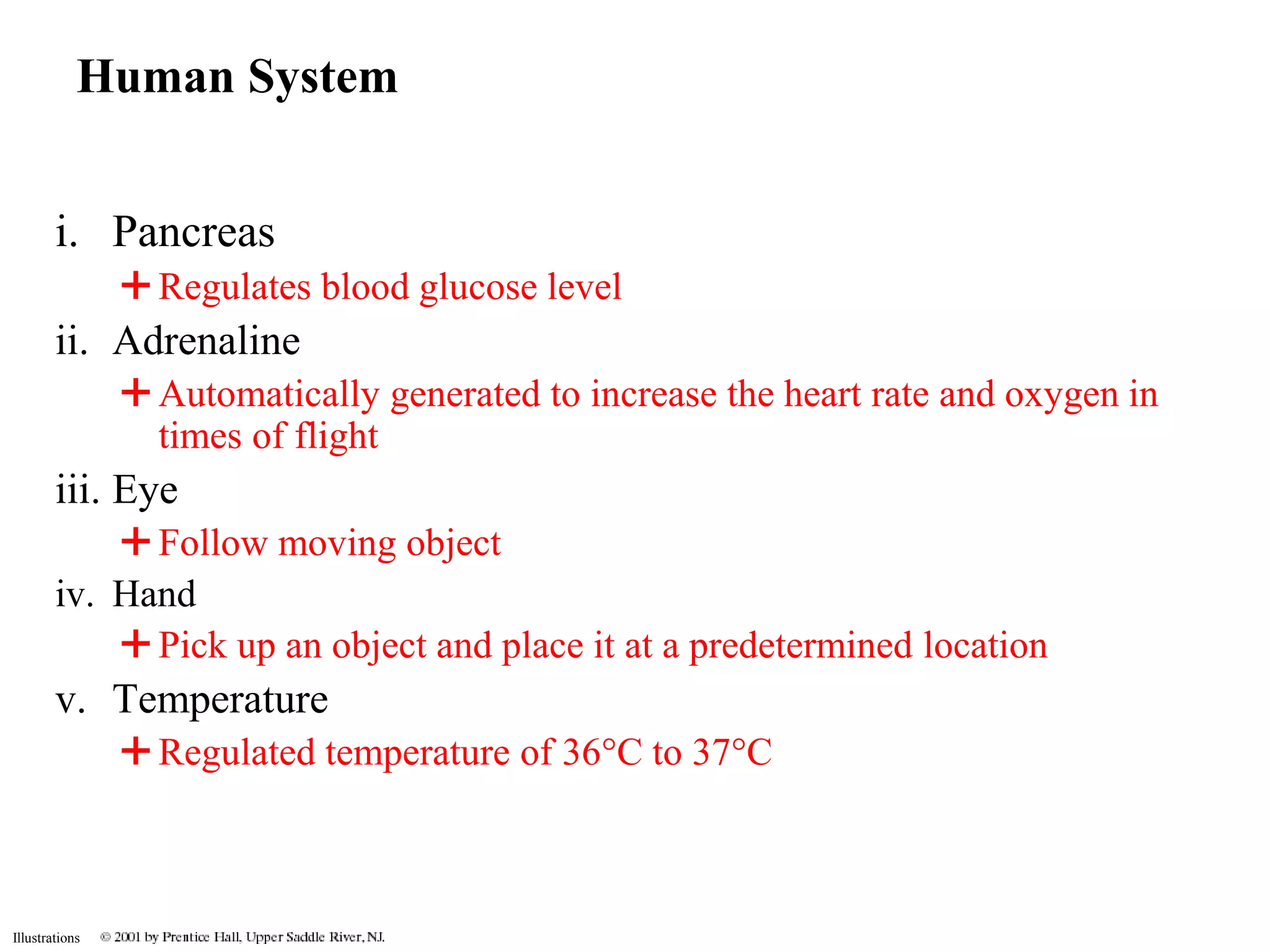 Human System

i. Pancreas

+ Regulates blood glucose level

ii. Adrenaline

+ Automatically generated to increase the heart rate and oxygen in times of flight

iii. Eye

+ Follow moving object

iv. Hand

+ Pick up an object and place it at a predetermined location

v. Temperature

+ Regulated temperature of 36°C to 37°C

Illustrations © 2001 by Prentice Hall, Upper Saddle River, NJ.